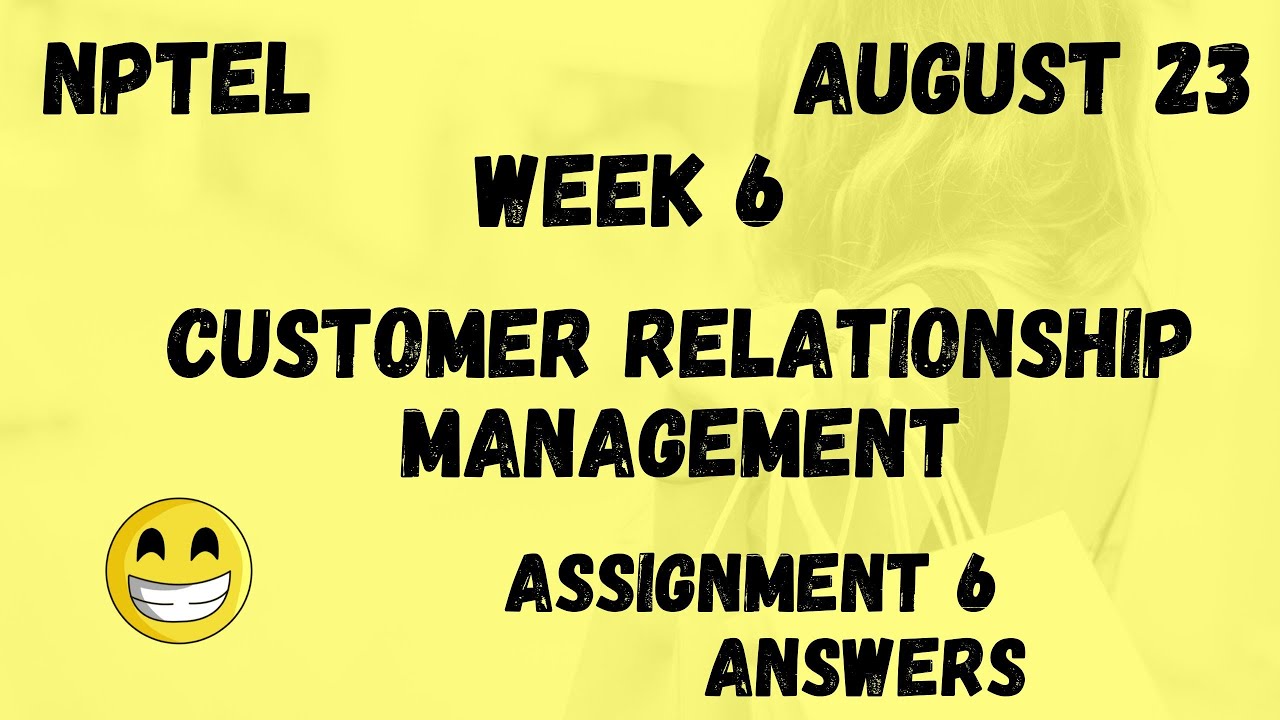 NPTEL

AUGUST 23

WEEK 6

CUSTOMER RELATIONSHIP MANAGEMENT

ASSIGNMENT 6 ANSWERS